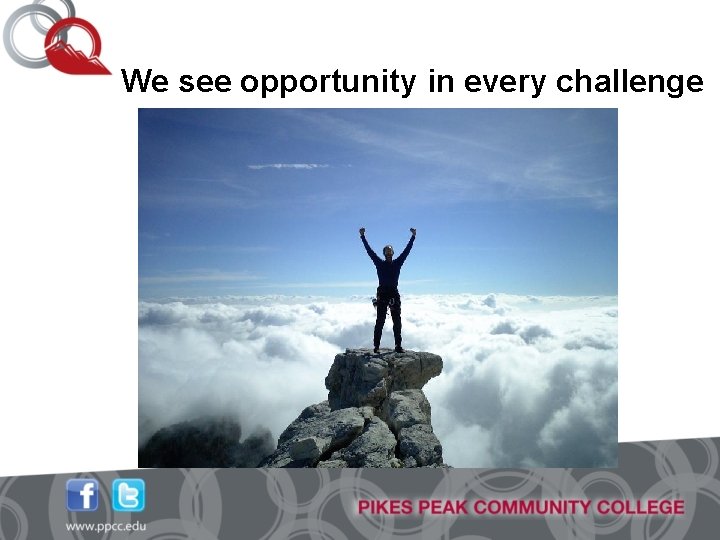 We see opportunity in every challenge

f

t

www.ppcc.edu

PIKES PEAK COMMUNITY COLLEGE